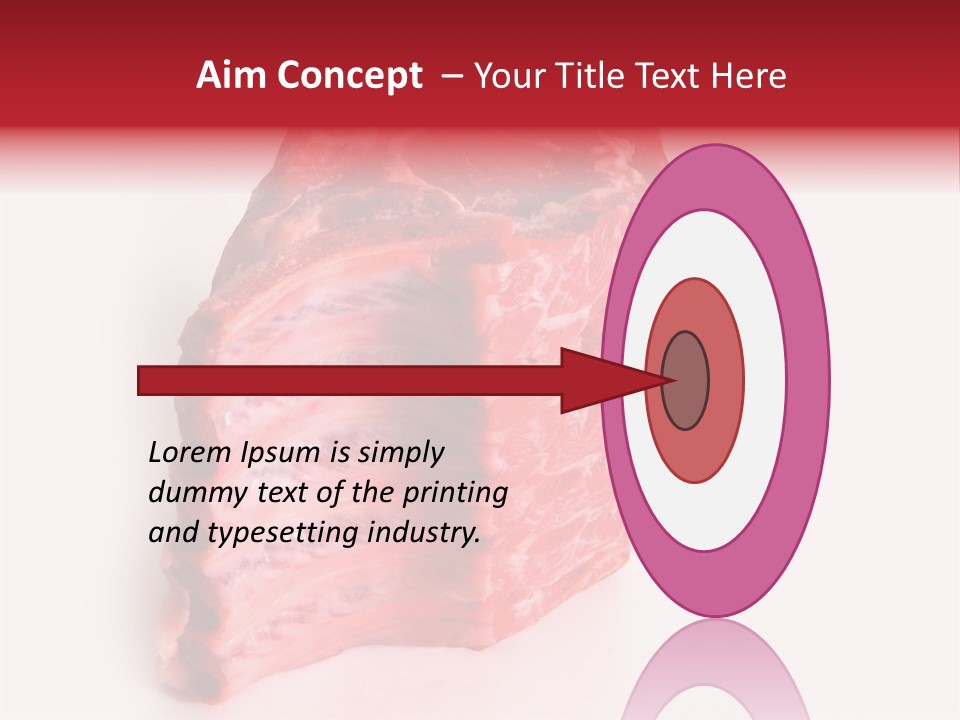 Aim Concept – Your Title Text Here

Lorem Ipsum is simply dummy text of the printing and typesetting industry.